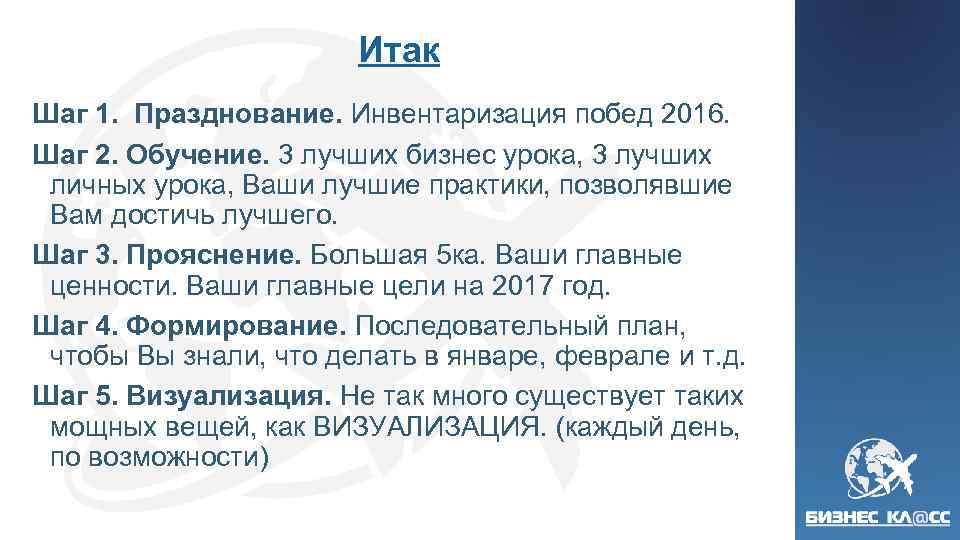 Итак

Шаг 1. Празднование. Инвентаризация побед 2016.

Шаг 2. Обучение. 3 лучших бизнес урока, 3 лучших личных урока, Ваши лучшие практики, позволявшие Вам достичь лучшего.

Шаг 3. Прояснение. Большая 5ка. Ваши главные ценности. Ваши главные цели на 2017 год.

Шаг 4. Формирование. Последовательный план, чтобы Вы знали, что делать в январе, феврале и т.д.

Шаг 5. Визуализация. Не так много существует таких мощных вещей, как ВИЗУАЛИЗАЦИЯ. (каждый день, по возможности)

БИЗНЕС КЛ@СС